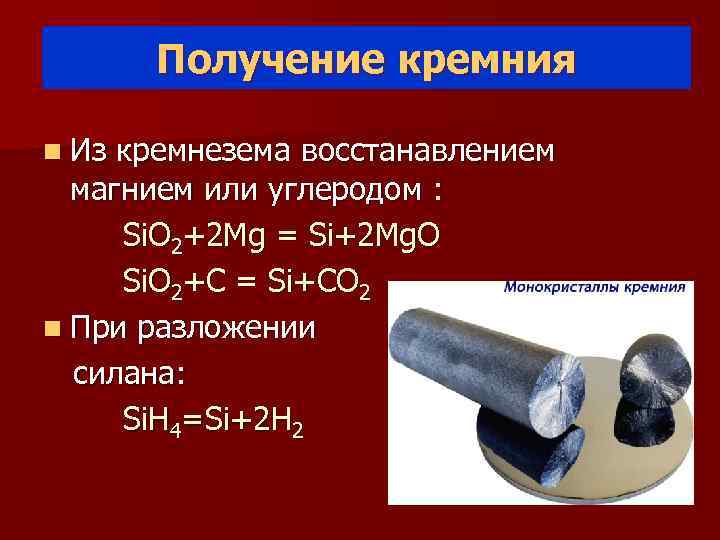 Получение кремния

Из кремнезема восстанавлением магнием или углеродом :

$SiO_2+2Mg = Si+2MgO$

$SiO_2+C = Si+CO_2$

При разложении силана:

$SiH_4=Si+2H_2$

Монокристаллы кремния